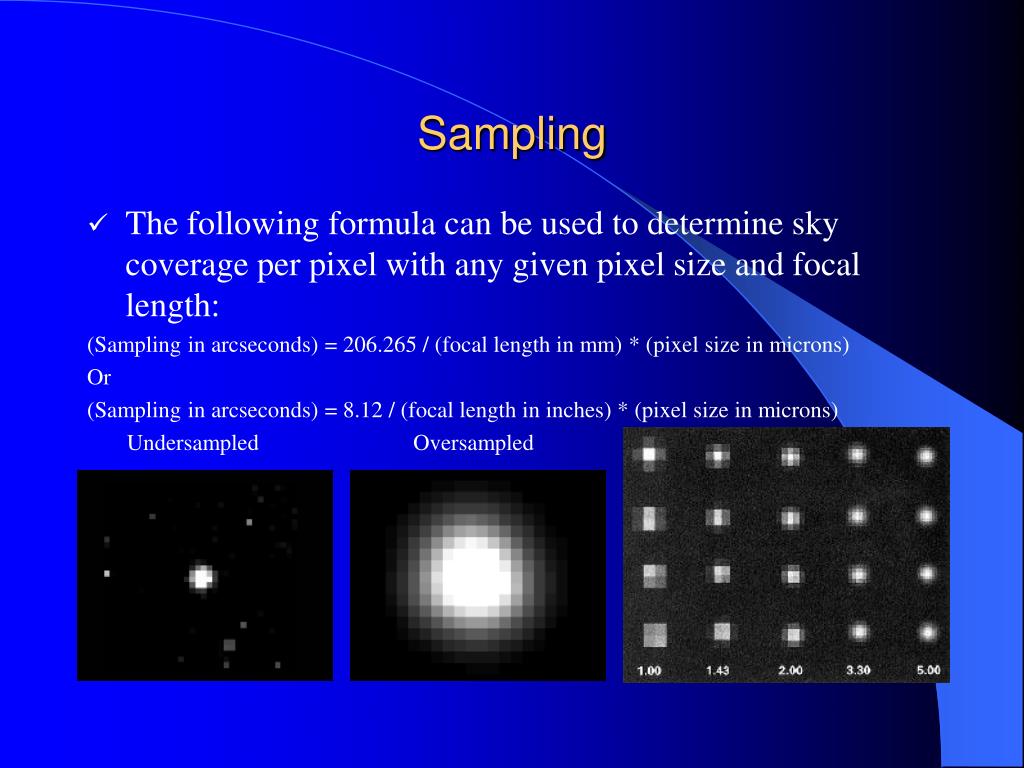 Sampling

✓ The following formula can be used to determine sky coverage per pixel with any given pixel size and focal length:

(Sampling in arcseconds) = 206.265 / (focal length in mm) * (pixel size in microns)

Or

(Sampling in arcseconds) = 8.12 / (focal length in inches) * (pixel size in microns)

Undersampled

Oversampled

1.00 1.43 2.00 3.30 5.00